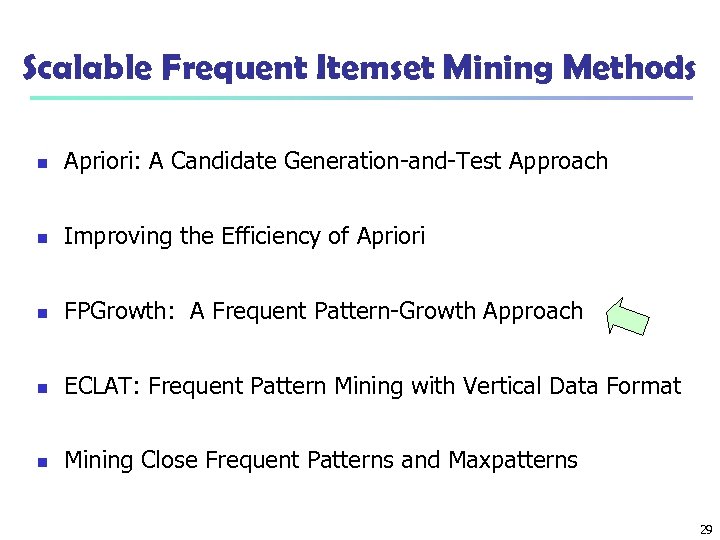 Scalable Frequent Itemset Mining Methods

- Apriori: A Candidate Generation-and-Test Approach

- Improving the Efficiency of Apriori

- FPGrowth: A Frequent Pattern-Growth Approach

- ECLAT: Frequent Pattern Mining with Vertical Data Format

- Mining Close Frequent Patterns and Maxpatterns

29